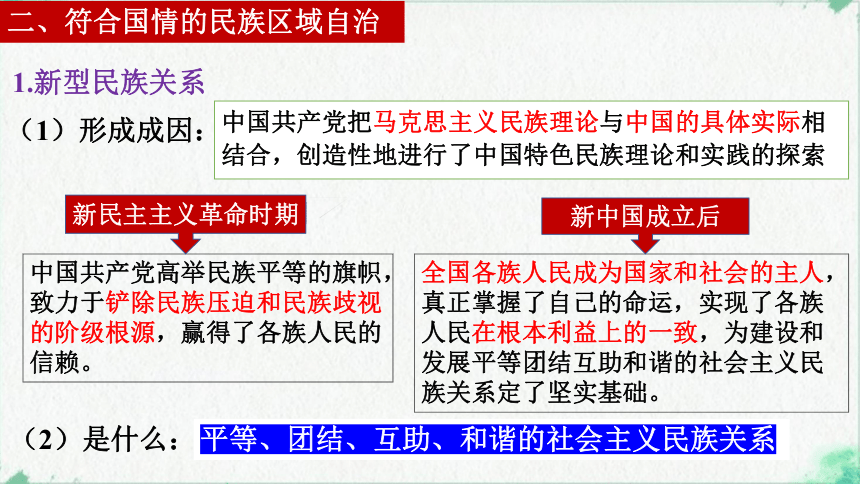 二、符合国情的民族区域自治

1.新型民族关系

（1）形成成因：中国共产党把马克思主义民族理论与中国的具体实际相结合，创造性地进行了中国特色民族理论和实践的探索

新民主主义革命时期

中国共产党高举民族平等的旗帜，致力于铲除民族压迫和民族歧视的阶级根源，赢得了各族人民的信赖。

新中国成立后

全国各族人民成为国家和社会的主人，真正掌握了自己的命运，实现了各族人民在根本利益上的一致，为建设和发展平等团结互助和谐的社会主义民族关系定了坚实基础。

（2）是什么：平等、团结、互助、和谐的社会主义民族关系